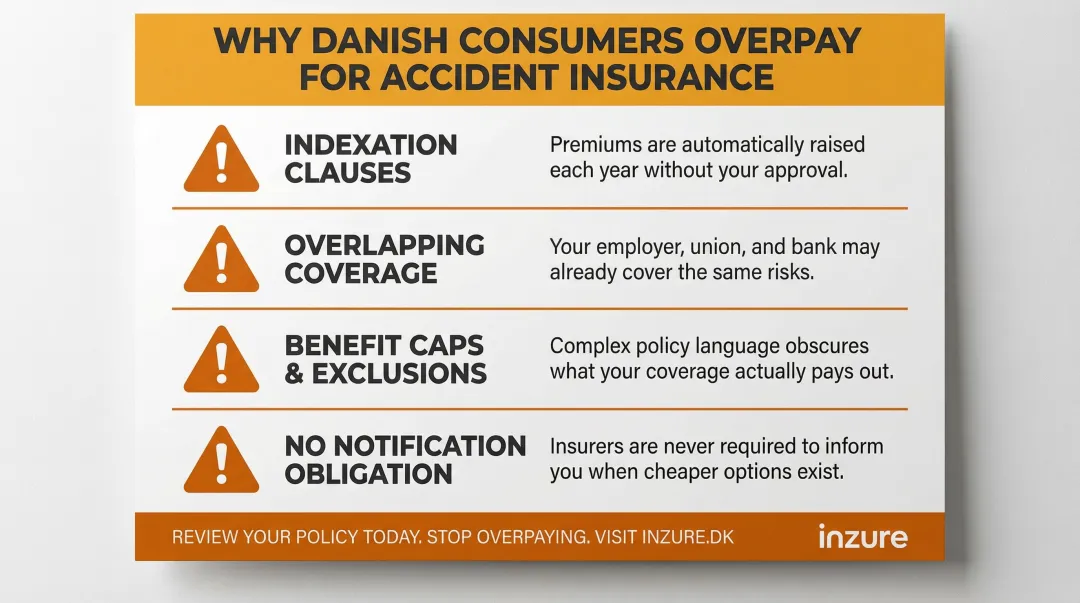 WHY DANISH CONSUMERS OVERPAY FOR ACCIDENT INSURANCE

INDEXATION CLAUSES

Premiums are automatically raised each year without your approval.

OVERLAPPING COVERAGE

Your employer, union, and bank may already cover the same risks.

BENEFIT CAPS & EXCLUSIONS

Complex policy language obscures what your coverage actually pays out.

NO NOTIFICATION OBLIGATION

Insurers are never required to inform you when cheaper options exist.

REVIEW YOUR POLICY TODAY. STOP OVERPAYING. VISIT INZURE.DK

inzure